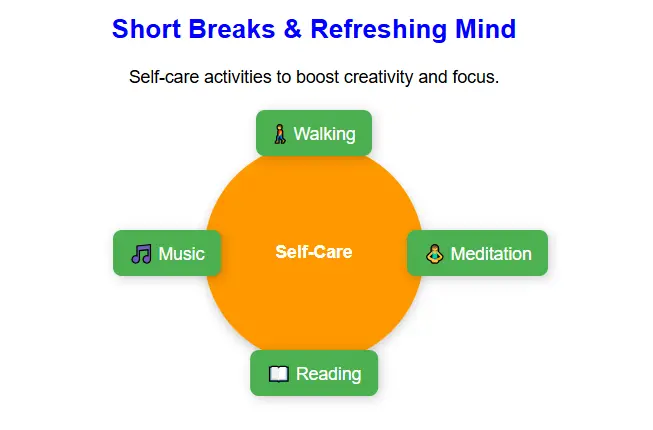 Short Breaks & Refreshing Mind

Self-care activities to boost creativity and focus.

Walking

Music

Self-Care

Meditation

Reading